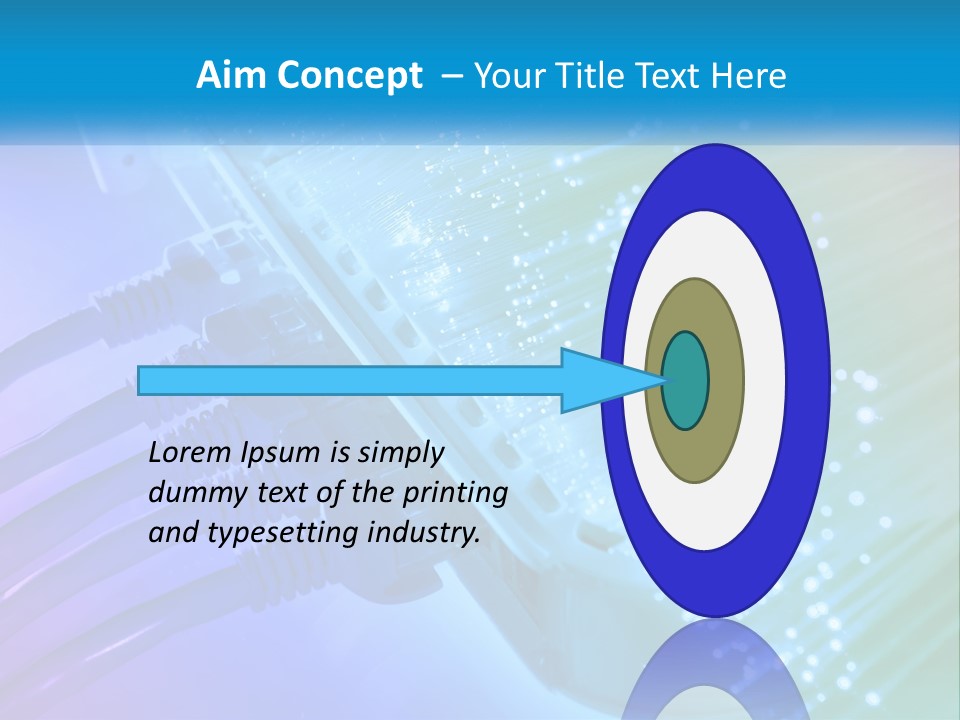 Aim Concept – Your Title Text Here

Lorem Ipsum is simply dummy text of the printing and typesetting industry.